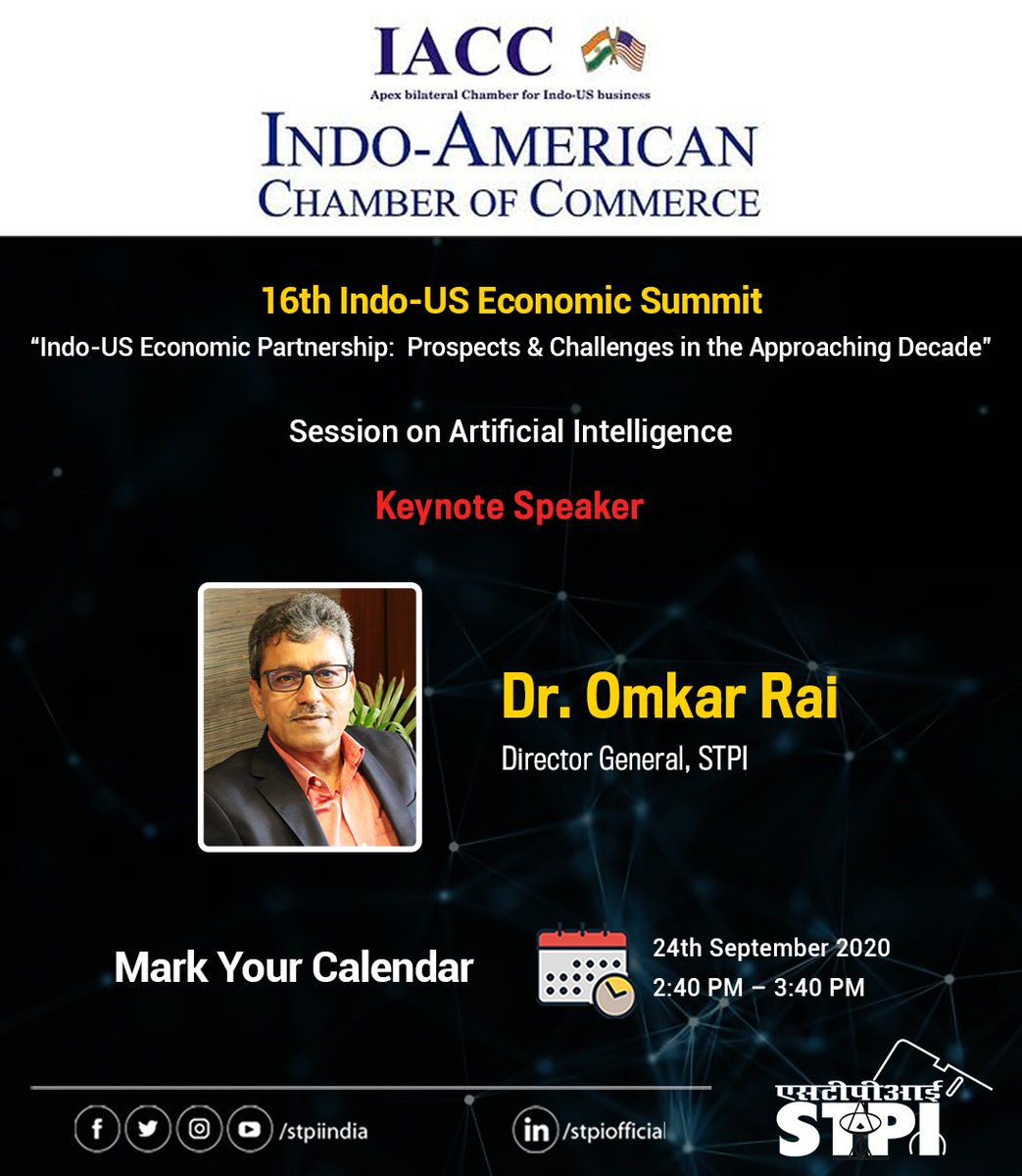 IACC
Apex bilateral Chamber for Indo-US business
INDO-AMERICAN CHAMBER OF COMMERCE

16th Indo-US Economic Summit
"Indo-US Economic Partnership: Prospects & Challenges in the Approaching Decade"

Session on Artificial Intelligence

Keynote Speaker

Dr. Omkar Rai
Director General, STPI

Mark Your Calendar

24th September 2020
2:40 PM – 3:40 PM

/stpiindia

/stpiofficial

एसटीपीआई
STPI